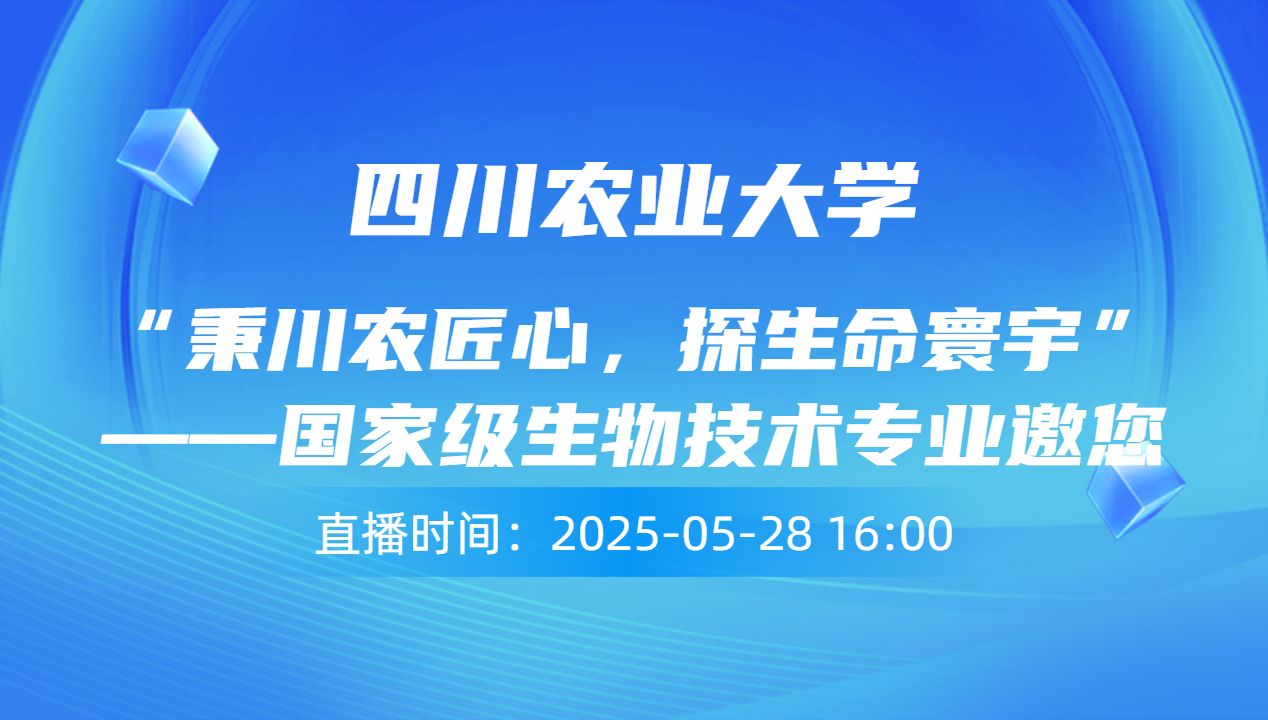 四川农业大学

“秉川农匠心，探生命寰宇”
——国家级生物技术专业邀您

直播时间：2025-05-28 16:00